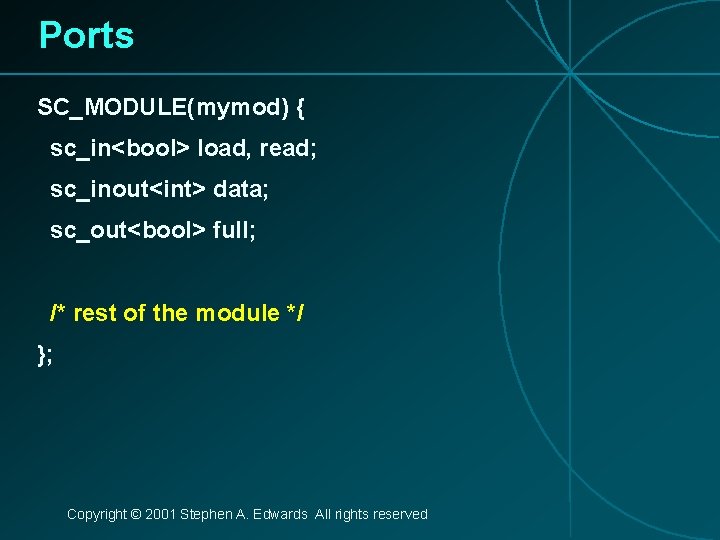 Ports

SC_MODULE(mymod) {
sc_in<bool> load, read;
sc_inout<int> data;
sc_out<bool> full;

/* rest of the module */
};

Copyright © 2001 Stephen A. Edwards All rights reserved